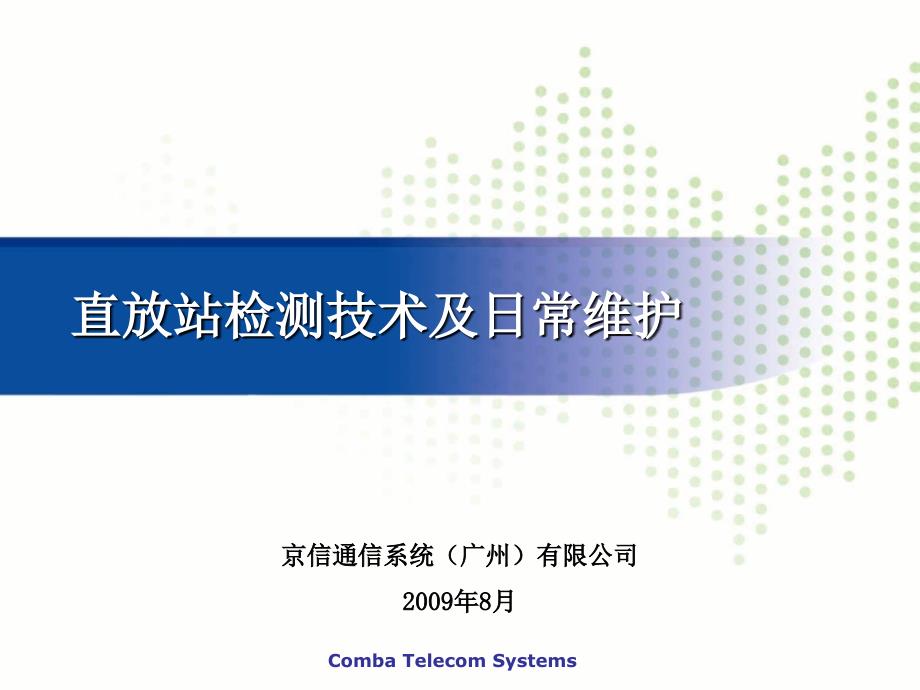 直放站检测技术及日常维护

京信通信系统（广州）有限公司

2009年8月

Comba Telecom Systems